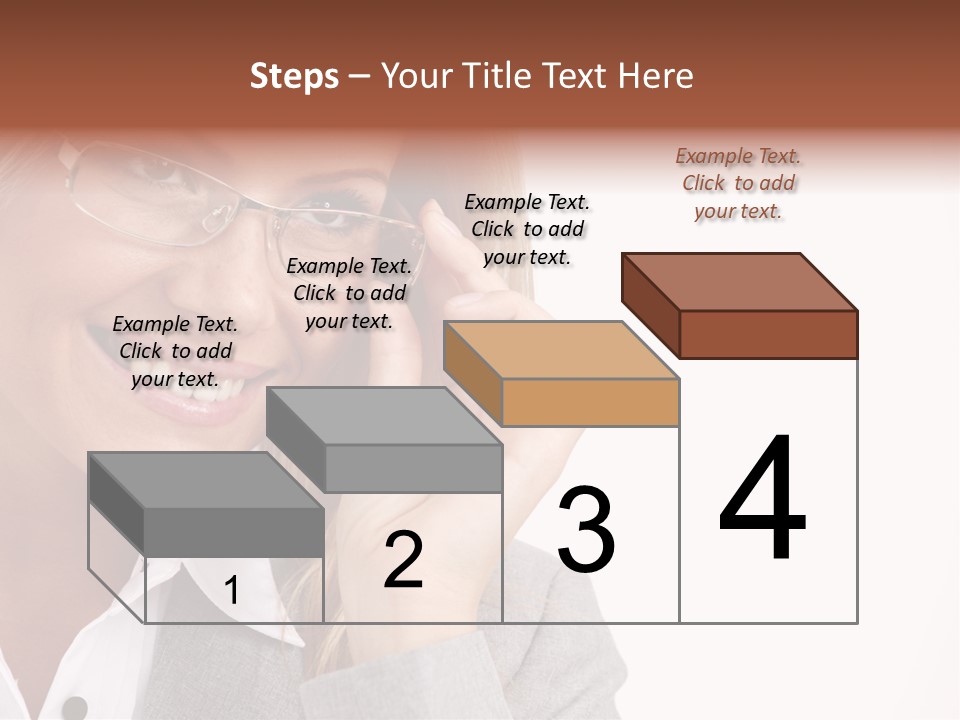 Steps – Your Title Text Here

Example Text. Click to add your text.

Example Text. Click to add your text.

Example Text. Click to add your text.

Example Text. Click to add your text.

1

2

3

4